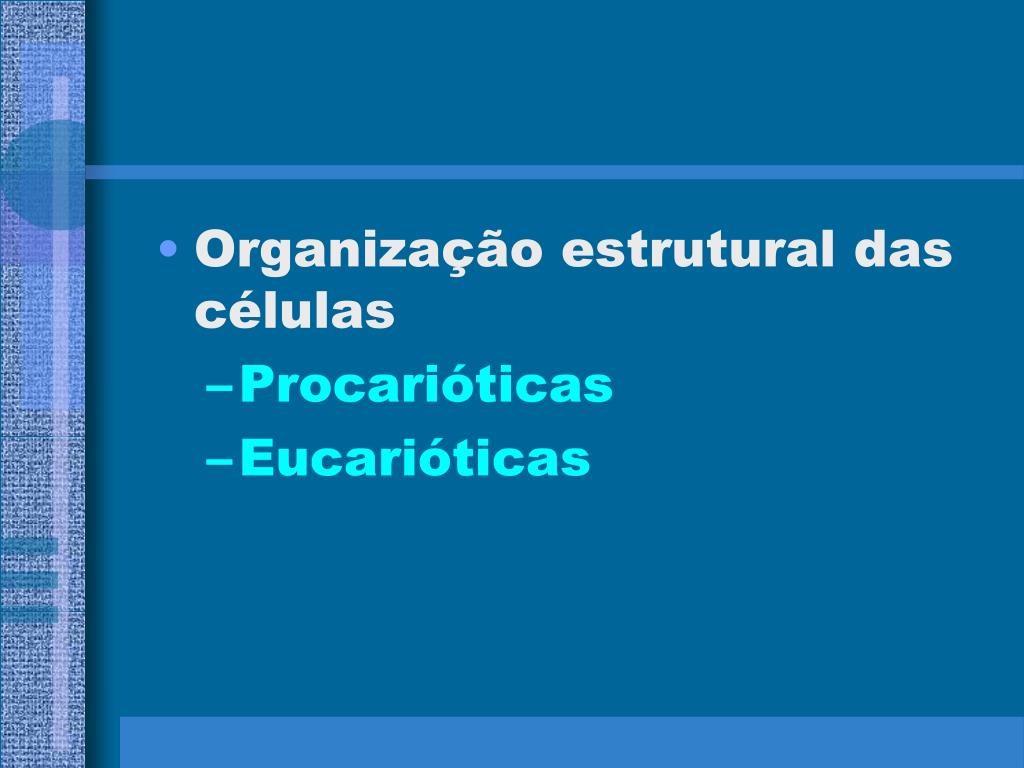 • Organização estrutural das células

– Procarióticas

– Eucarióticas